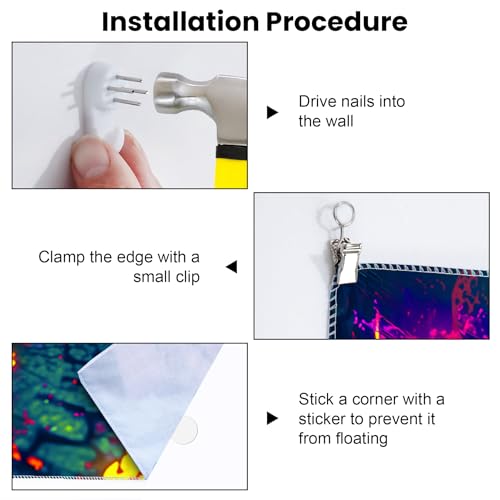 Installation Procedure

Drive nails into the wall

Clamp the edge with a small clip

Stick a corner with a sticker to prevent it from floating